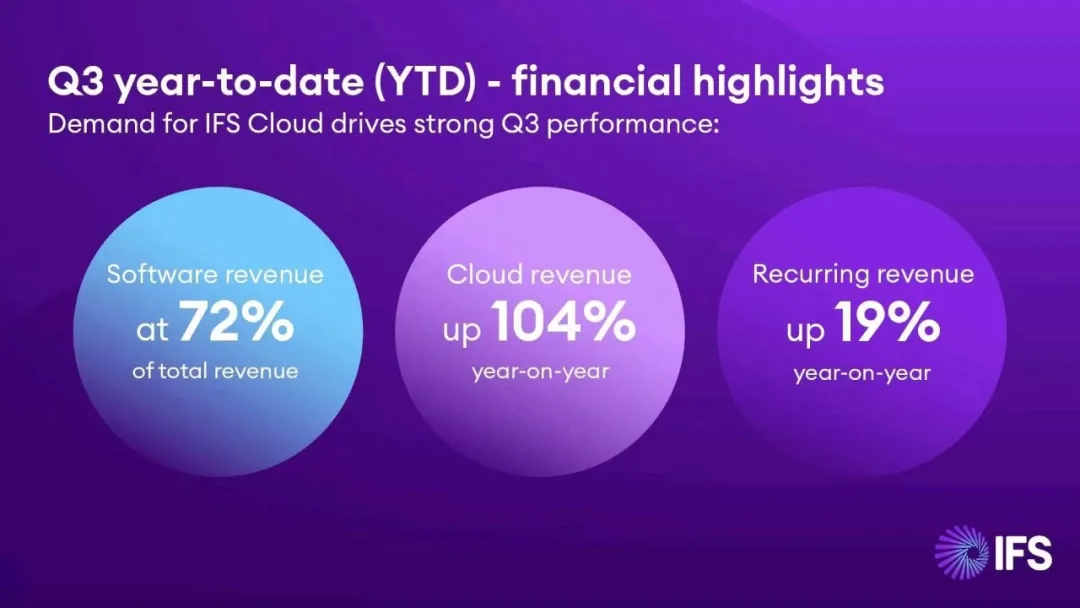 Q3 year-to-date (YTD) - financial highlights
Demand for IFS Cloud drives strong Q3 performance:

Software revenue at 72% of total revenue

Cloud revenue up 104% year-on-year

Recurring revenue up 19% year-on-year

IFS